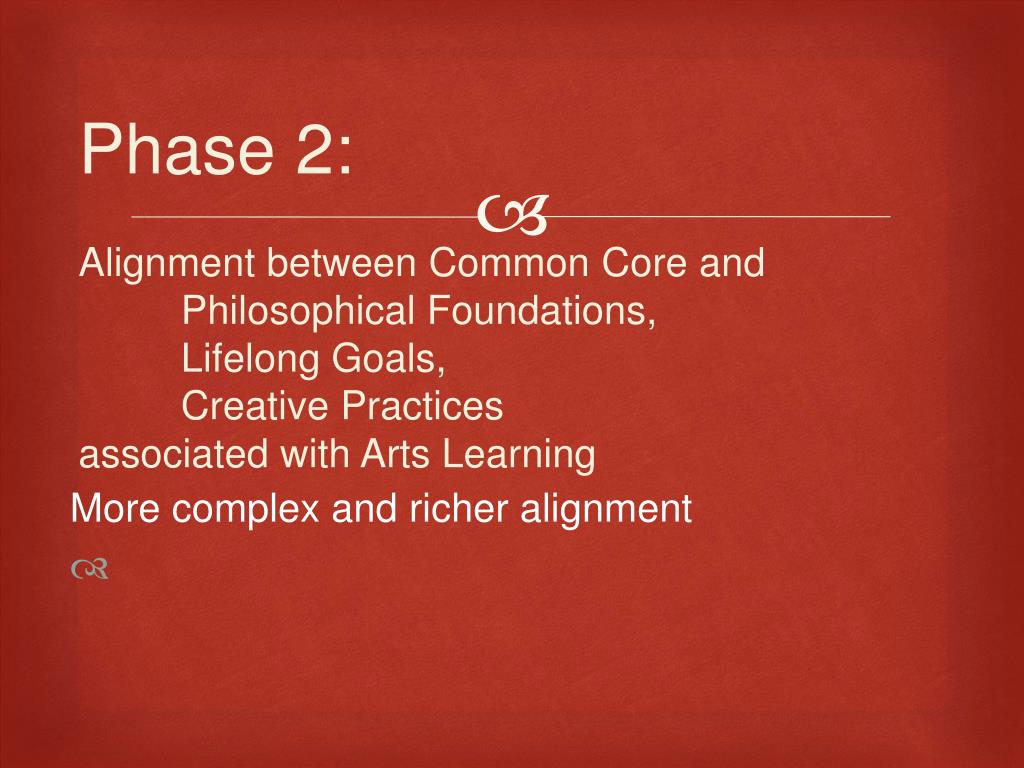 Phase 2:

Alignment between Common Core and
Philosophical Foundations,
Lifelong Goals,
Creative Practices
associated with Arts Learning

More complex and richer alignment